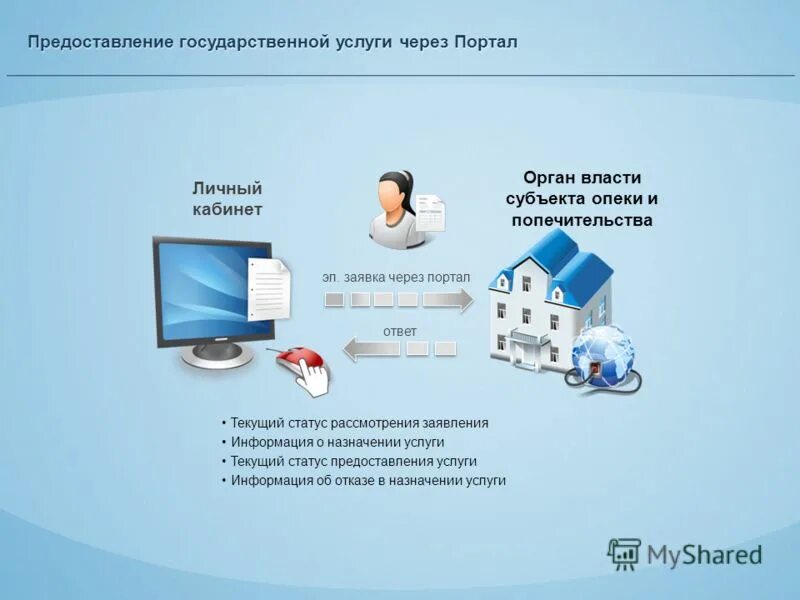 Предоставление государственной услуги через Портал

Личный кабинет

Орган власти субъекта опеки и попечительства

эл. заявка через портал

ответ

• Текущий статус рассмотрения заявления
• Информация о назначении услуги
• Текущий статус предоставления услуги
• Информация об отказе в назначении услуги

MyShared